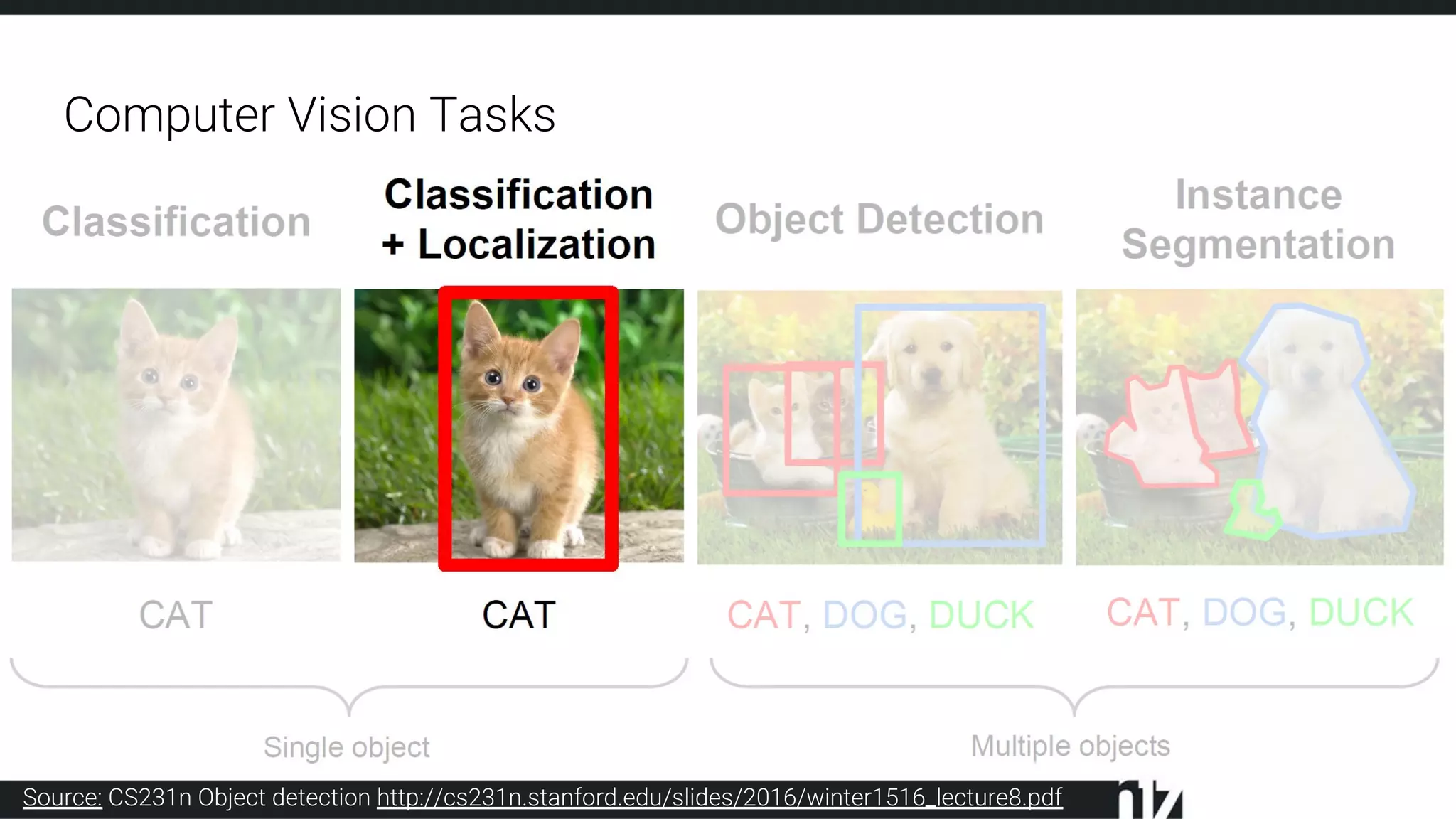 Computer Vision Tasks

Classification

Classification + Localization

Object Detection

Instance Segmentation

CAT

CAT

CAT, DOG, DUCK

CAT, DOG, DUCK

Single object

Multiple objects

Source: CS231n Object detection http://cs231n.stanford.edu/slides/2016/winter1516_lecture8.pdf